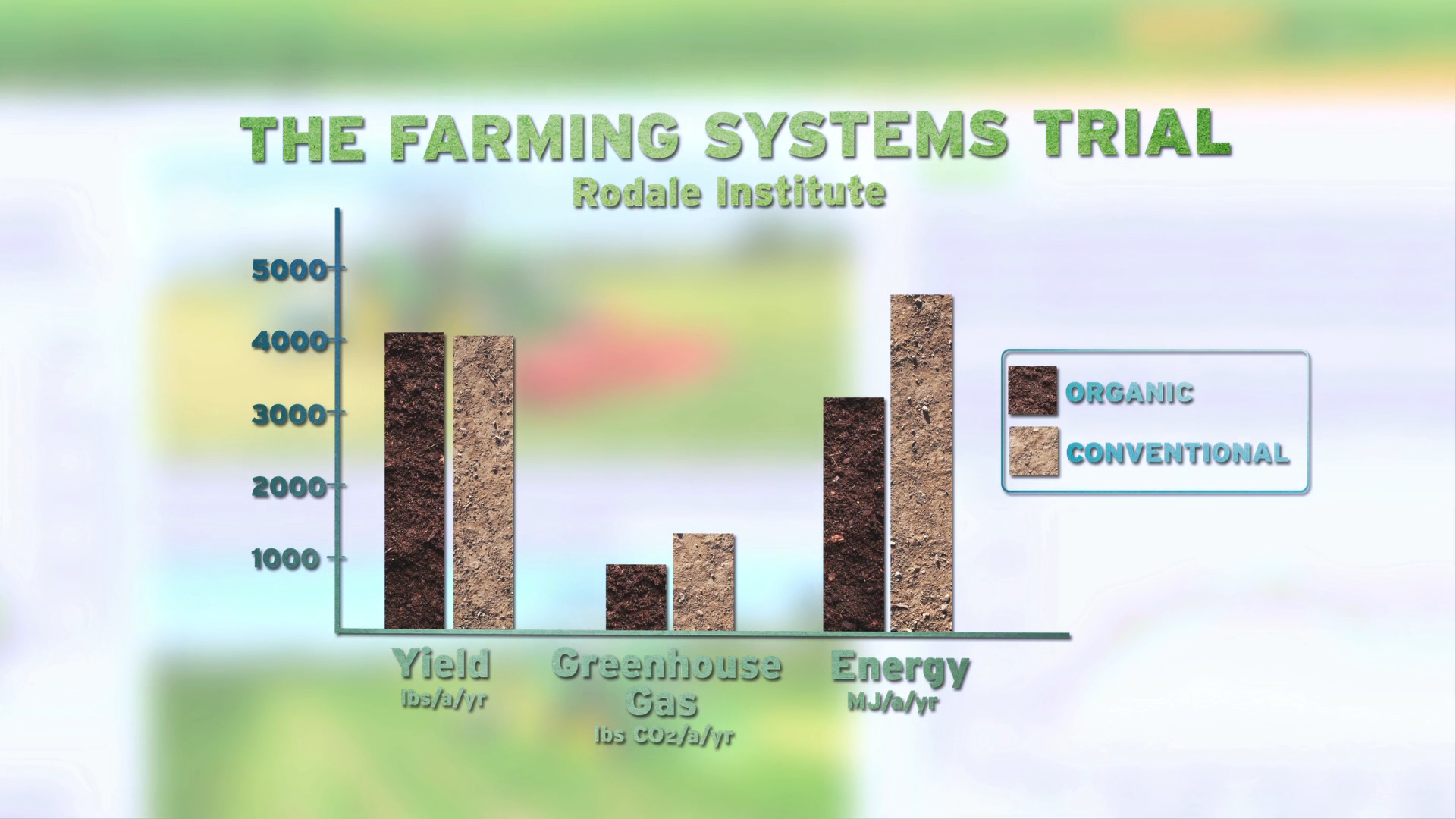 THE FARMING SYSTEMS TRIAL
Rodale Institute

5000
4000
3000
2000
1000

ORGANIC
CONVENTIONAL

Yield
lbs/a/yr

Greenhouse Gas
lbs $CO_2$/a/yr

Energy
MJ/a/yr